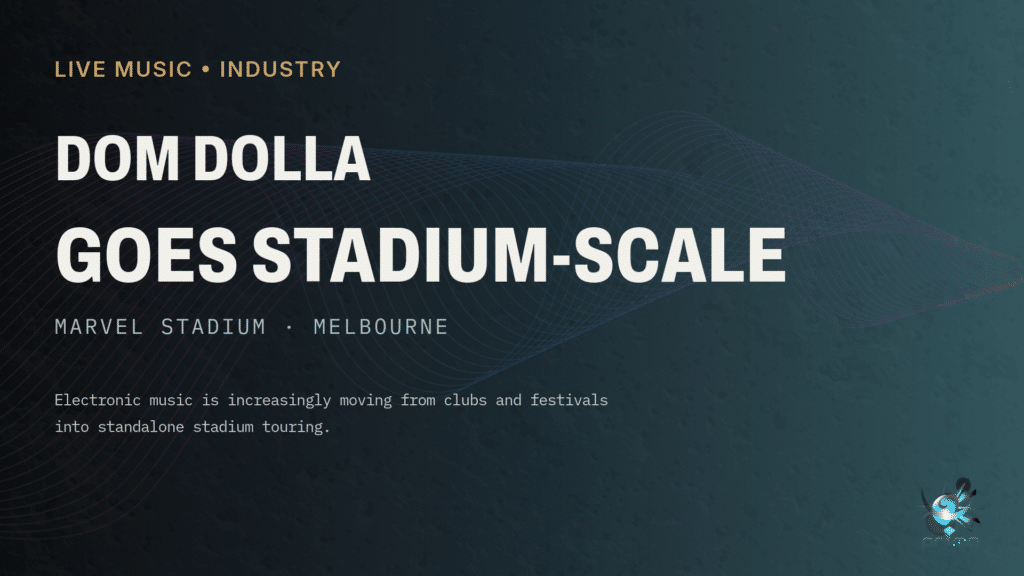 LIVE MUSIC • INDUSTRY

DOM DOLLA
GOES STADIUM-SCALE

MARVEL STADIUM · MELBOURNE

Electronic music is increasingly moving from clubs and festivals into standalone stadium touring.